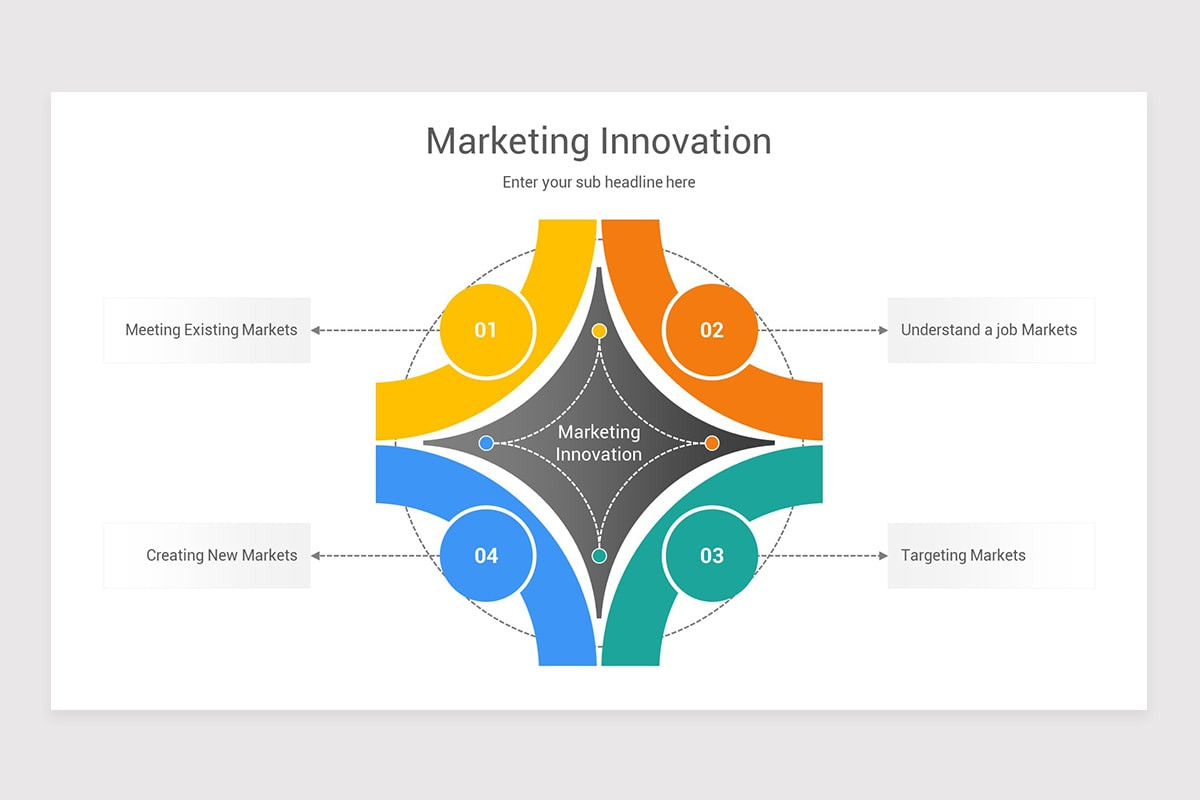 Marketing Innovation

Enter your sub headline here

Meeting Existing Markets

01

02

Understand a job Markets

Marketing Innovation

Creating New Markets

04

03

Targeting Markets